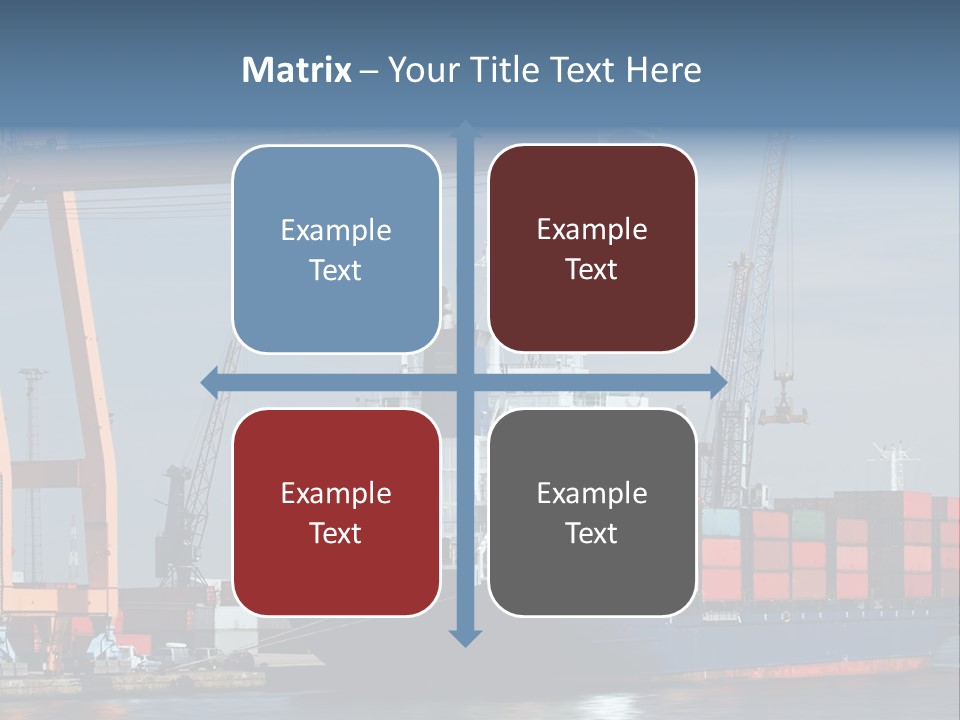 Matrix – Your Title Text Here

Example Text

Example Text

Example Text

Example Text